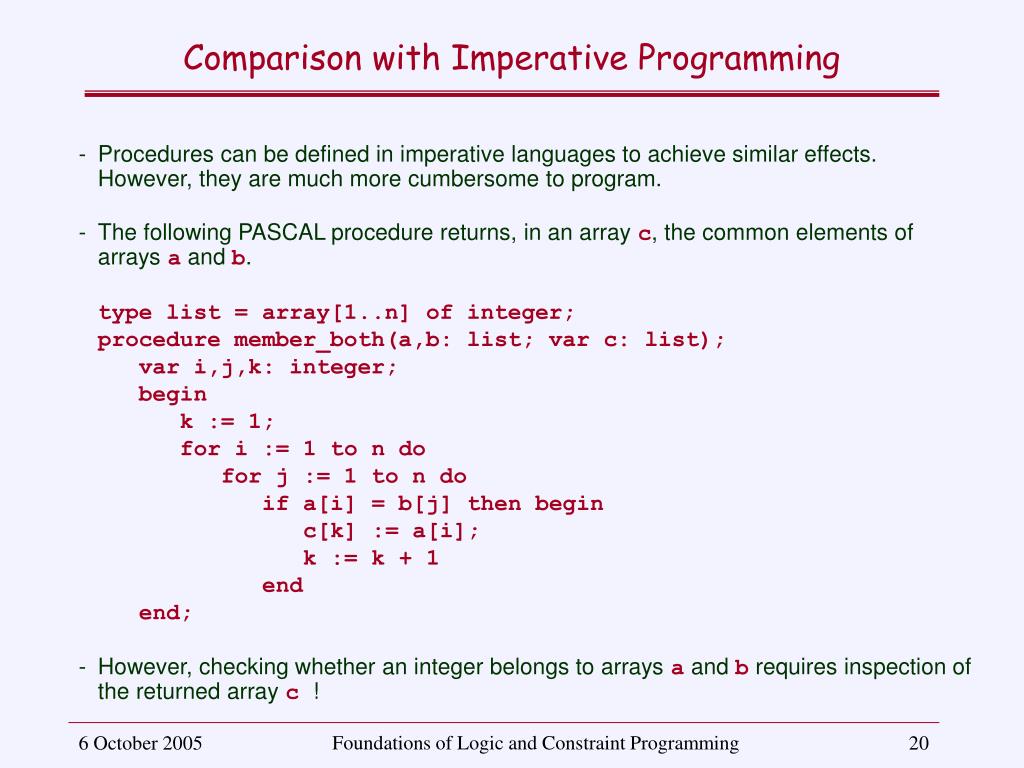 Comparison with Imperative Programming

- Procedures can be defined in imperative languages to achieve similar effects. However, they are much more cumbersome to program.

- The following PASCAL procedure returns, in an array c, the common elements of arrays a and b.

type list = array[1..n] of integer;
procedure member_both(a,b: list; var c: list);
   var i,j,k: integer;
   begin
      k := 1;
      for i := 1 to n do
         for j := 1 to n do
            if a[i] = b[j] then begin
               c[k] := a[i];
               k := k + 1
            end
   end;

- However, checking whether an integer belongs to arrays a and b requires inspection of the returned array c !

6 October 2005 Foundations of Logic and Constraint Programming 20